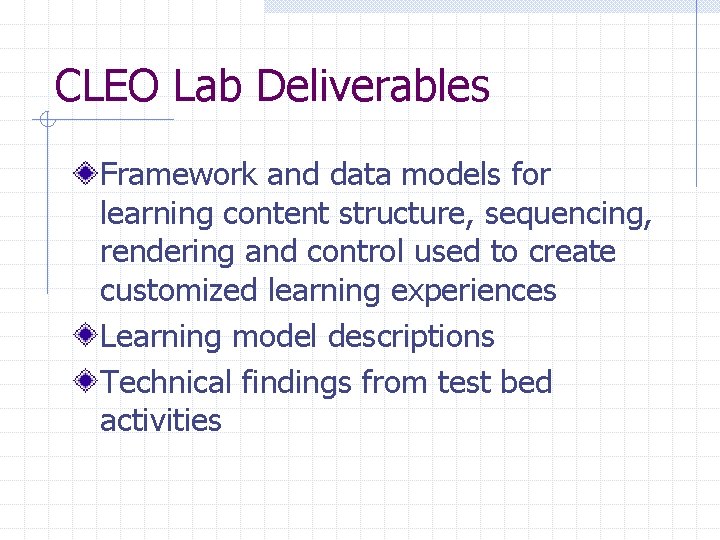 CLEO Lab Deliverables

Framework and data models for learning content structure, sequencing, rendering and control used to create customized learning experiences

Learning model descriptions

Technical findings from test bed activities